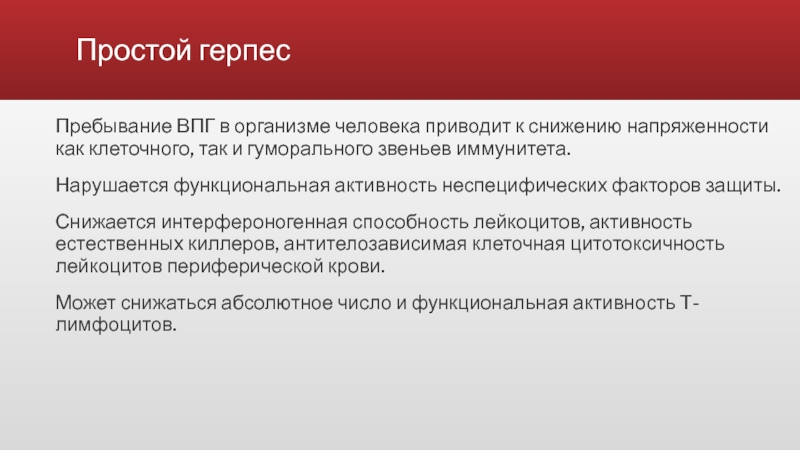 Простой герпес

Пребывание ВПГ в организме человека приводит к снижению напряженности как клеточного, так и гуморального звеньев иммунитета.

Нарушается функциональная активность неспецифических факторов защиты.

Снижается интерфероногенная способность лейкоцитов, активность естественных киллеров, антителозависимая клеточная цитотоксичность лейкоцитов периферической крови.

Может снижаться абсолютное число и функциональная активность Т-лимфоцитов.